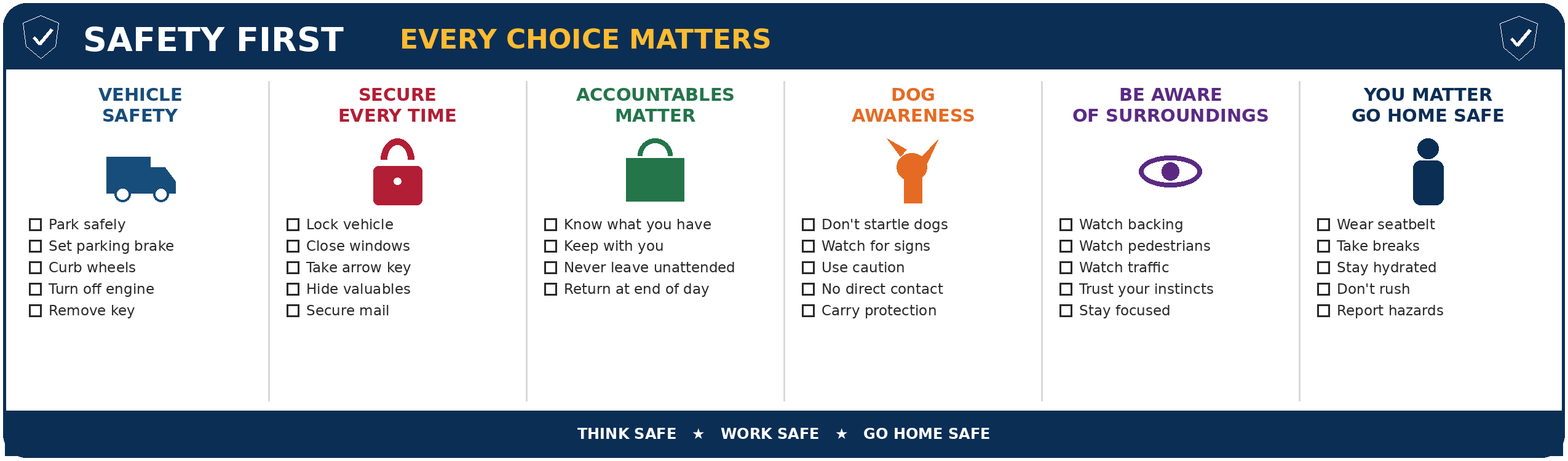 SAFETY FIRST EVERY CHOICE MATTERS

VEHICLE SAFETY

☐ Park safely
☐ Set parking brake
☐ Curb wheels
☐ Turn off engine
☐ Remove key

SECURE EVERY TIME

☐ Lock vehicle
☐ Close windows
☐ Take arrow key
☐ Hide valuables
☐ Secure mail

ACCOUNTABLES MATTER

☐ Know what you have
☐ Keep with you
☐ Never leave unattended
☐ Return at end of day

DOG AWARENESS

☐ Don't startle dogs
☐ Watch for signs
☐ Use caution
☐ No direct contact
☐ Carry protection

BE AWARE OF SURROUNDINGS

☐ Watch backing
☐ Watch pedestrians
☐ Watch traffic
☐ Trust your instincts
☐ Stay focused

YOU MATTER GO HOME SAFE

☐ Wear seatbelt
☐ Take breaks
☐ Stay hydrated
☐ Don't rush
☐ Report hazards

THINK SAFE ★ WORK SAFE ★ GO HOME SAFE